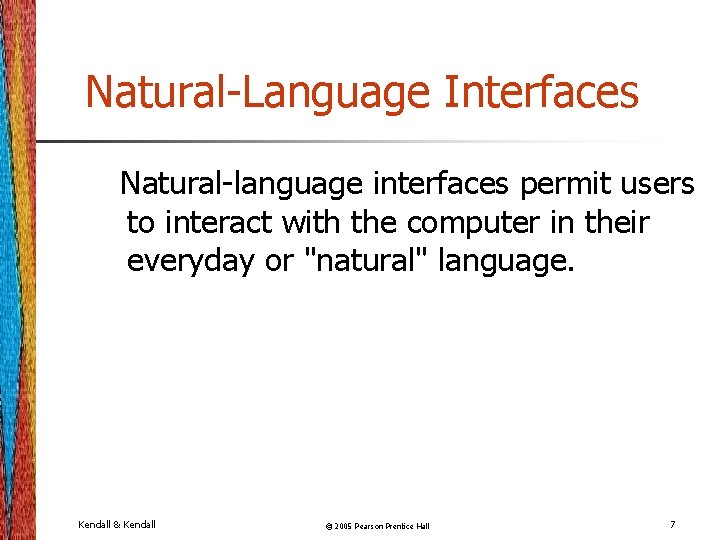 Natural-Language Interfaces

Natural-language interfaces permit users to interact with the computer in their everyday or "natural" language.

Kendall & Kendall

© 2005 Pearson Prentice Hall

7